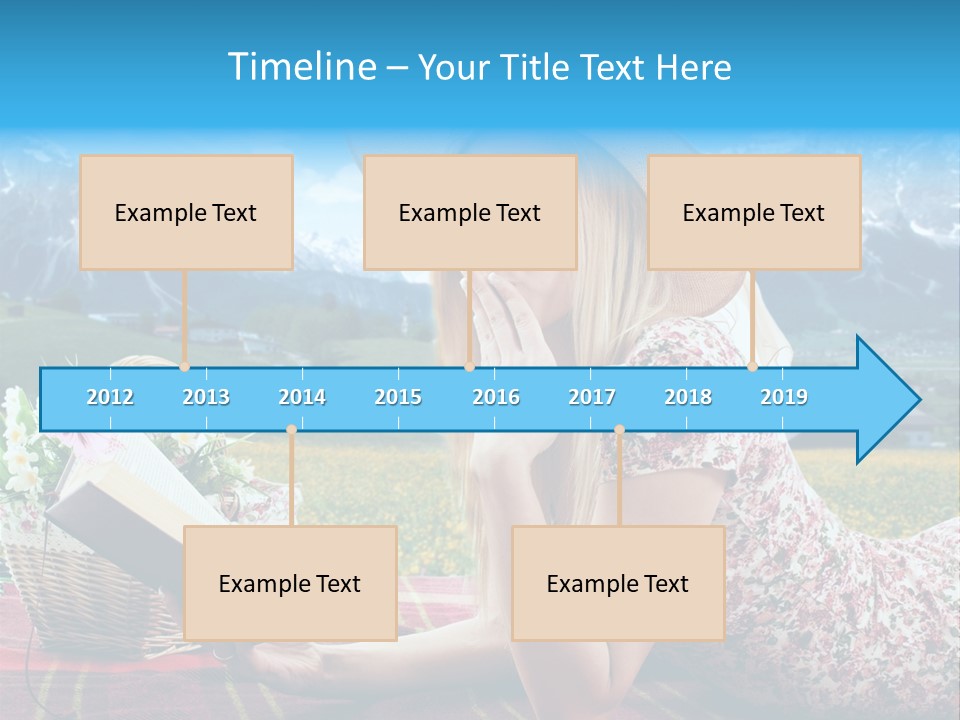 Timeline – Your Title Text Here

Example Text

Example Text

Example Text

2012 2013 2014 2015 2016 2017 2018 2019

Example Text

Example Text